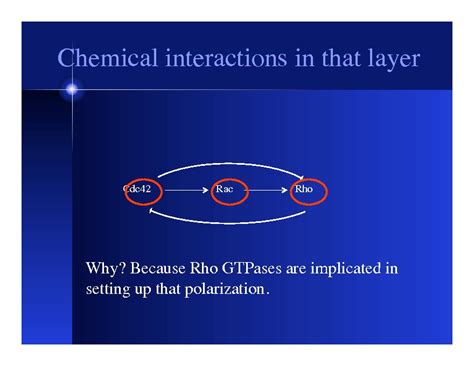 Chemical interactions in that layer

Cdc42

Rac

Rho

Why? Because Rho GTPases are implicated in setting up that polarization.